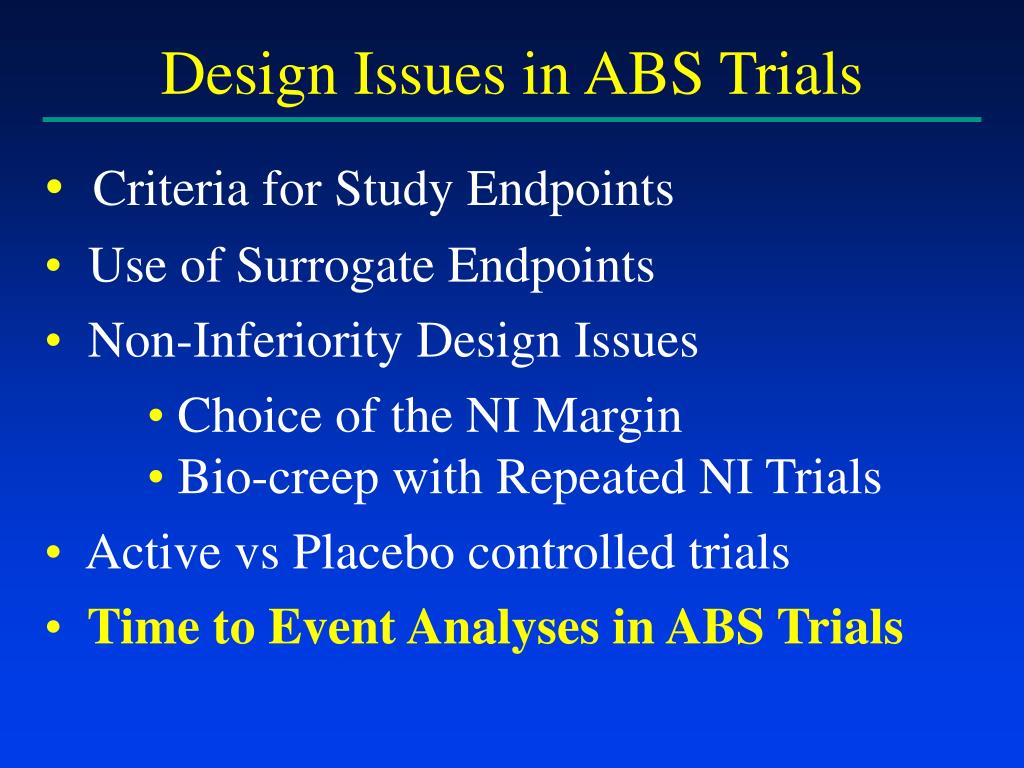 Design Issues in ABS Trials

• Criteria for Study Endpoints
• Use of Surrogate Endpoints
• Non-Inferiority Design Issues
  • Choice of the NI Margin
  • Bio-creep with Repeated NI Trials
• Active vs Placebo controlled trials
• Time to Event Analyses in ABS Trials